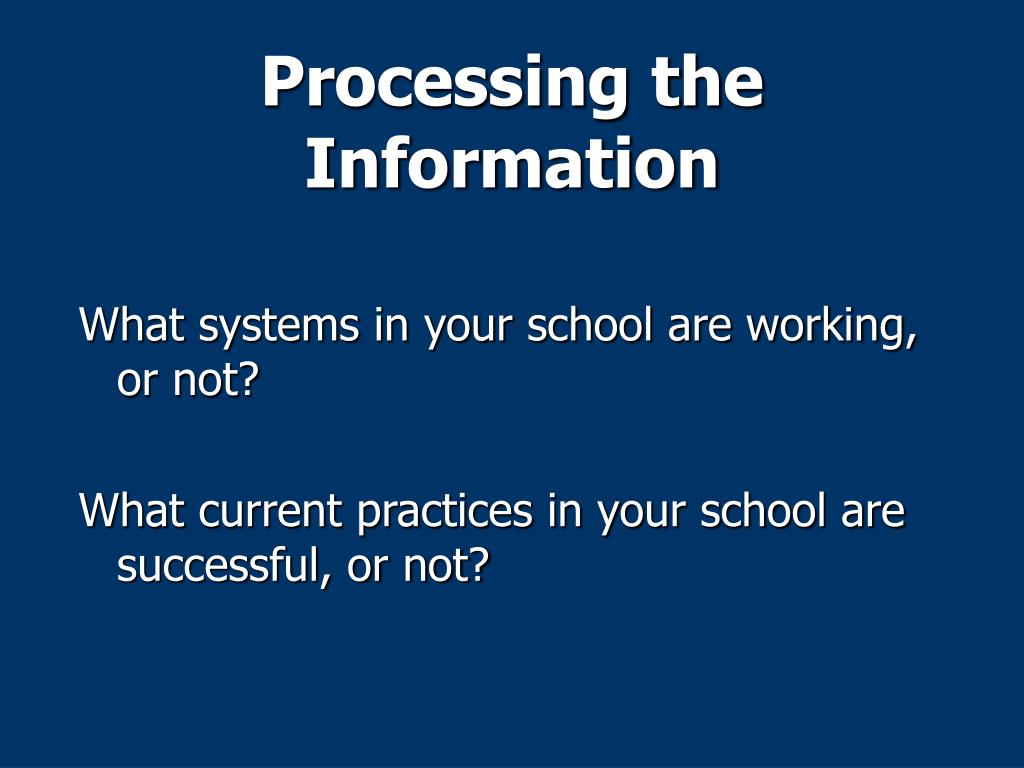 Processing the Information

What systems in your school are working, or not?

What current practices in your school are successful, or not?